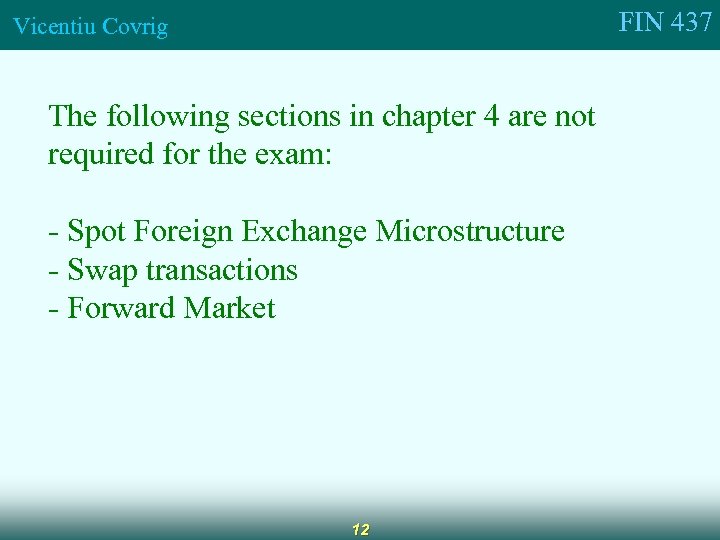 Vicentiu Covrig

FIN 437

The following sections in chapter 4 are not required for the exam:

- Spot Foreign Exchange Microstructure
- Swap transactions
- Forward Market

12